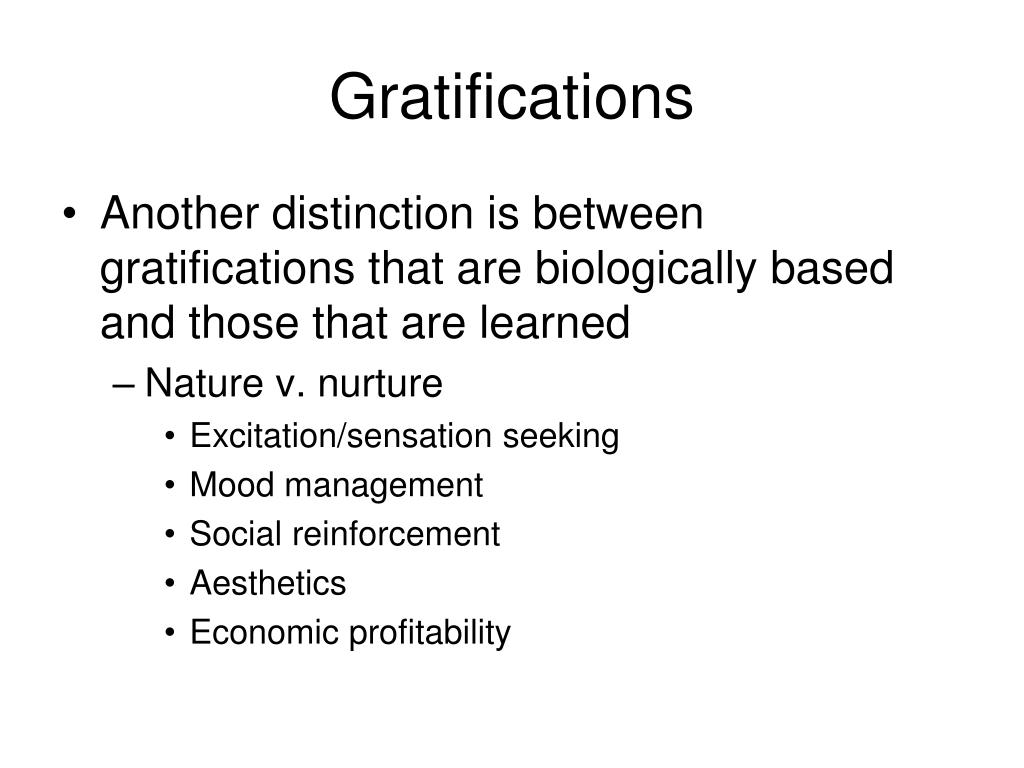 Gratifications

• Another distinction is between gratifications that are biologically based and those that are learned

– Nature v. nurture

• Excitation/sensation seeking
• Mood management
• Social reinforcement
• Aesthetics
• Economic profitability